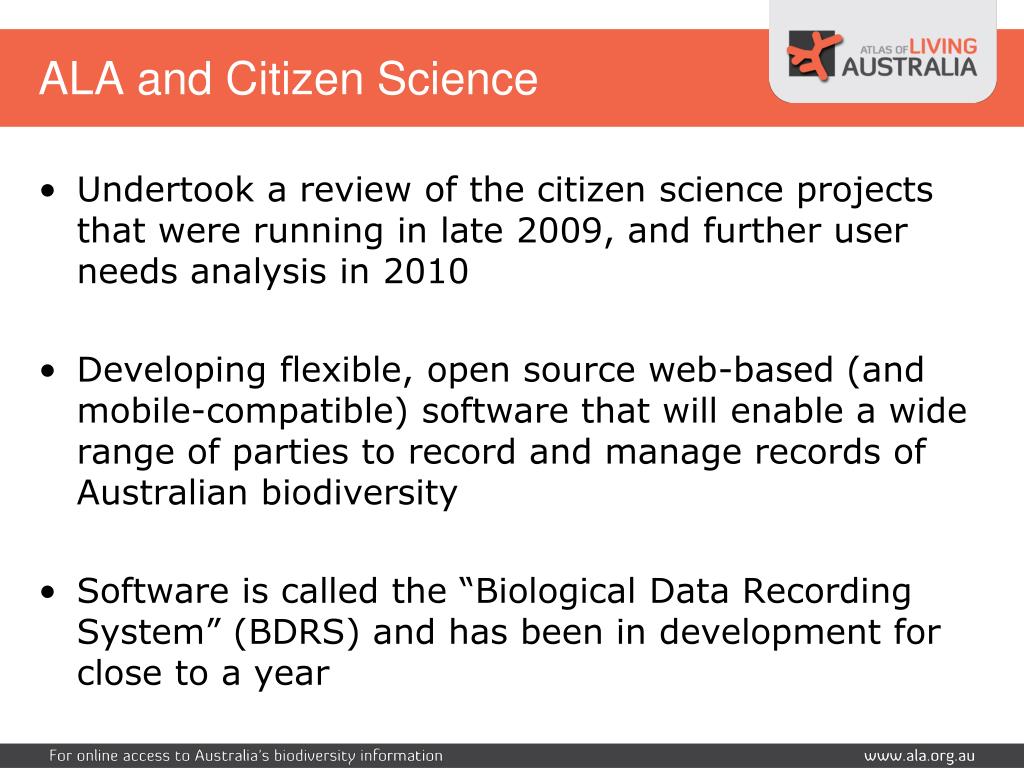 ALA and Citizen Science

ATLAS OF LIVING AUSTRALIA

• Undertook a review of the citizen science projects that were running in late 2009, and further user needs analysis in 2010

• Developing flexible, open source web-based (and mobile-compatible) software that will enable a wide range of parties to record and manage records of Australian biodiversity

• Software is called the “Biological Data Recording System” (BDRS) and has been in development for close to a year

For online access to Australia's biodiversity information

www.ala.org.au